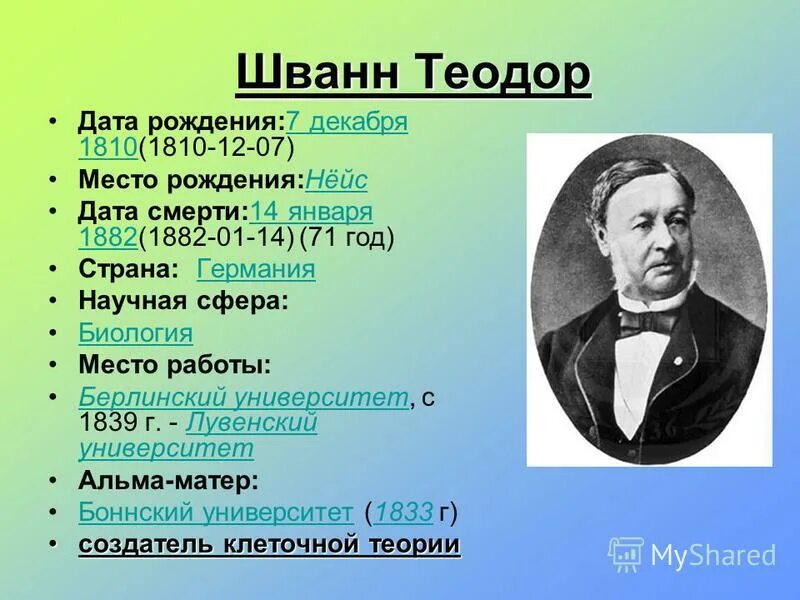 Шванн Теодор

• Дата рождения:7 декабря 1810(1810-12-07)
• Место рождения:Нёйс
• Дата смерти:14 января 1882(1882-01-14) (71 год)
• Страна: Германия
• Научная сфера:
• Биология
• Место работы:
• Берлинский университет, с 1839 г. - Лувенский университет
• Альма-матер:
• Боннский университет (1833 г)
• создатель клеточной теории

MyShared